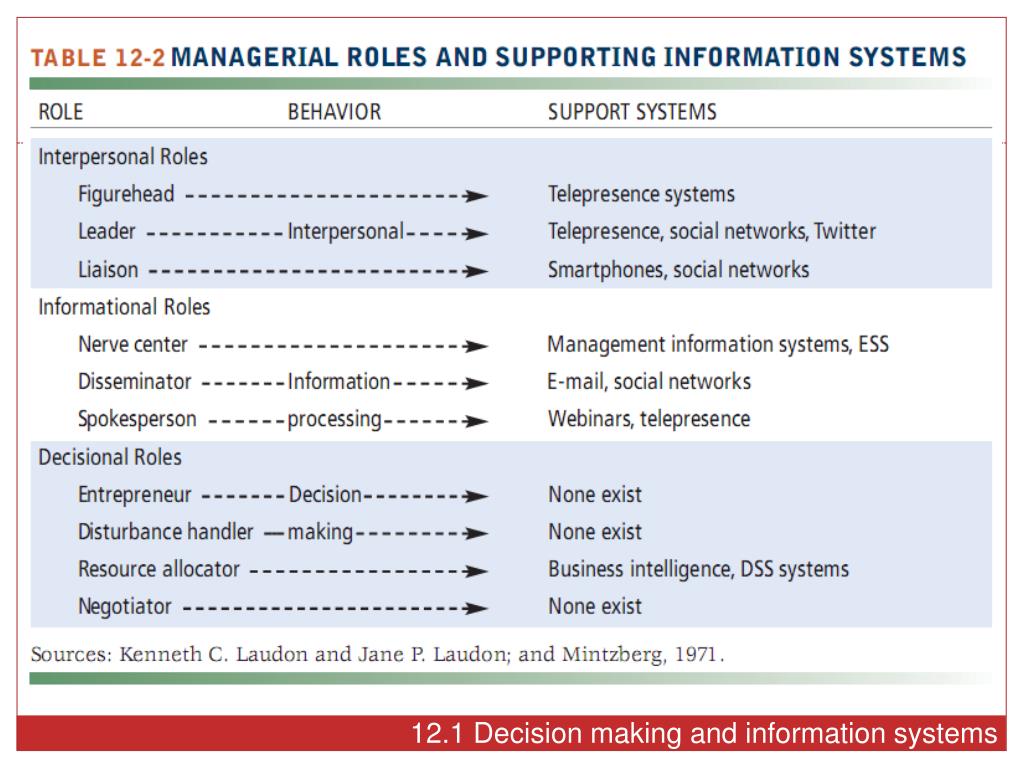 TABLE 12-2 MANAGERIAL ROLES AND SUPPORTING INFORMATION SYSTEMS

| ROLE | BEHAVIOR | SUPPORT SYSTEMS |
|---|---|---|
| Interpersonal Roles | | |
| Figurehead | | Telepresence systems |
| Leader | Interpersonal | Telepresence, social networks, Twitter |
| Liaison | | Smartphones, social networks |
| Informational Roles | | |
| Nerve center | | Management information systems, ESS |
| Disseminator | Information | E-mail, social networks |
| Spokesperson | processing | Webinars, telepresence |
| Decisional Roles | | |
| Entrepreneur | Decision | None exist |
| Disturbance handler | making | None exist |
| Resource allocator | | Business intelligence, DSS systems |
| Negotiator | | None exist |

Sources: Kenneth C. Laudon and Jane P. Laudon; and Mintzberg, 1971.

12.1 Decision making and information systems